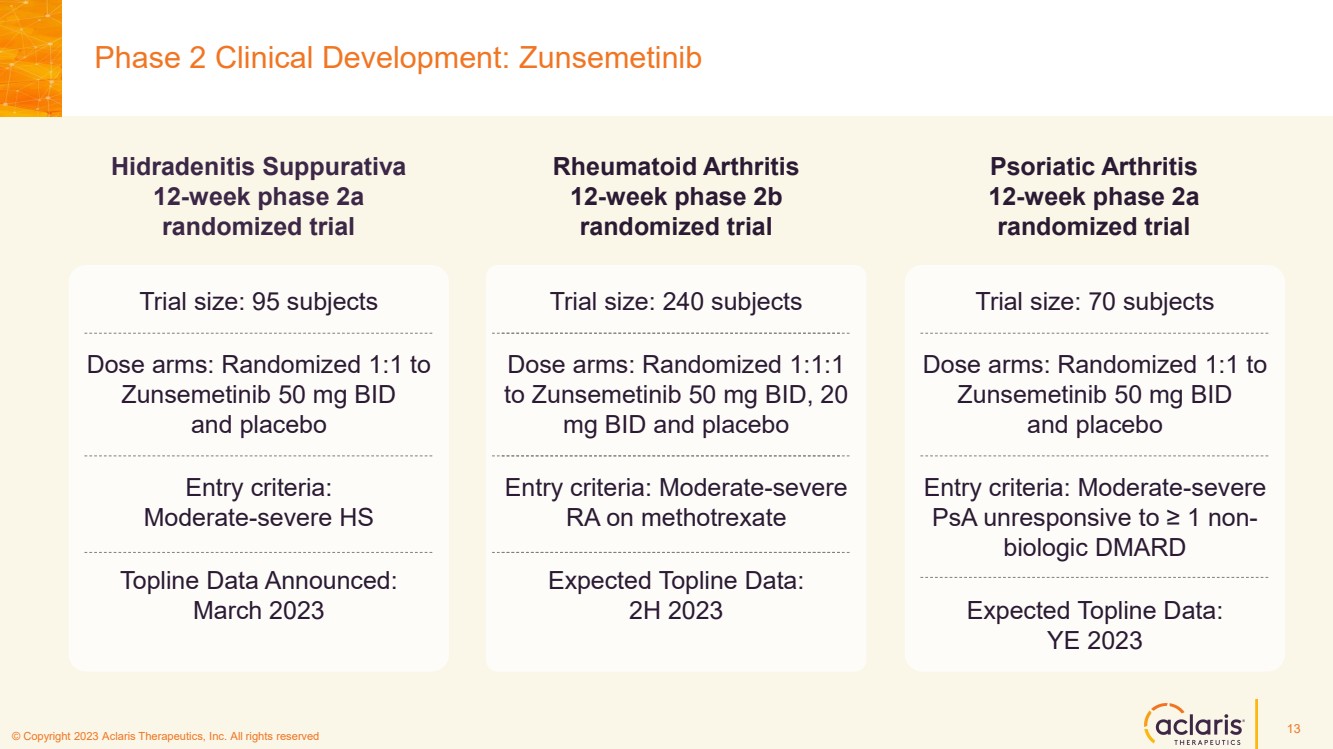 Phase 2 Clinical Development: Zunsemetinib

Hidradenitis Suppurativa
12-week phase 2a
randomized trial

Trial size: 95 subjects

Dose arms: Randomized 1:1 to Zunsemetinib 50 mg BID and placebo

Entry criteria: Moderate-severe HS

Topline Data Announced: March 2023

Rheumatoid Arthritis
12-week phase 2b
randomized trial

Trial size: 240 subjects

Dose arms: Randomized 1:1:1 to Zunsemetinib 50 mg BID, 20 mg BID and placebo

Entry criteria: Moderate-severe RA on methotrexate

Expected Topline Data: 2H 2023

Psoriatic Arthritis
12-week phase 2a
randomized trial

Trial size: 70 subjects

Dose arms: Randomized 1:1 to Zunsemetinib 50 mg BID and placebo

Entry criteria: Moderate-severe PsA unresponsive to ≥ 1 non-biologic DMARD

Expected Topline Data: YE 2023

© Copyright 2023 Aclaris Therapeutics, Inc. All rights reserved

aclaris THERAPEUTICS

13